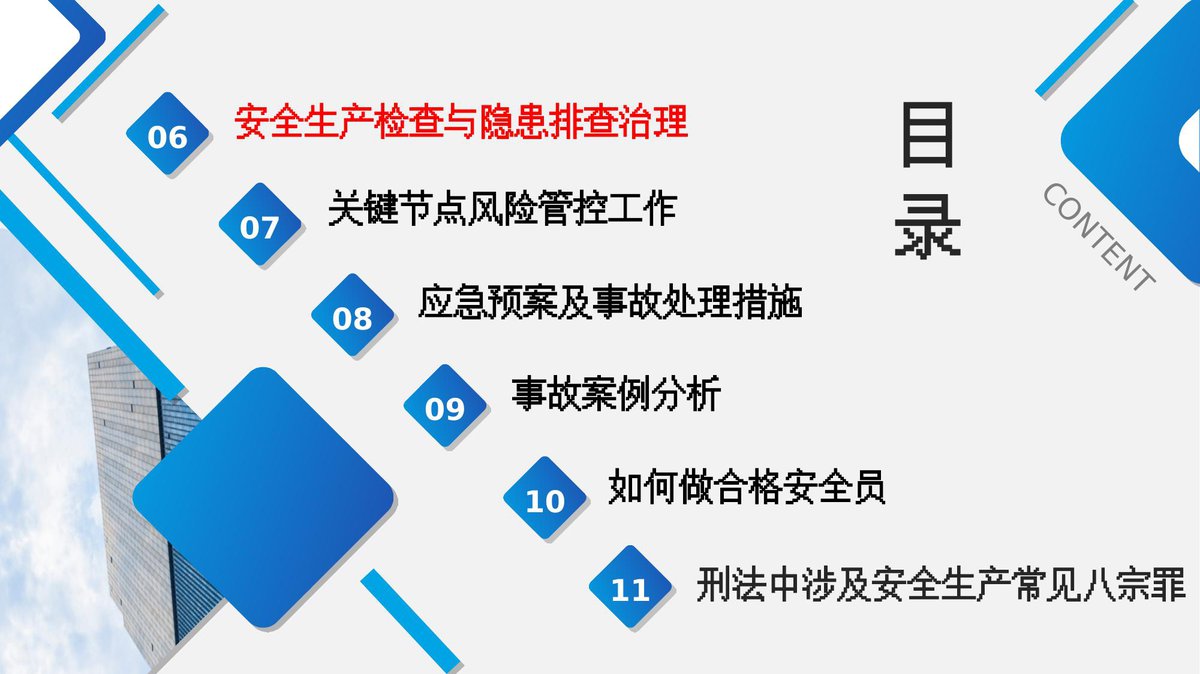 06 安全生产检查与隐患排查治理

07 关键节点风险管控工作

08 应急预案及事故处理措施

09 事故案例分析

10 如何做合格安全员

11 刑法中涉及安全生产常见八宗罪

目录

CONTENT